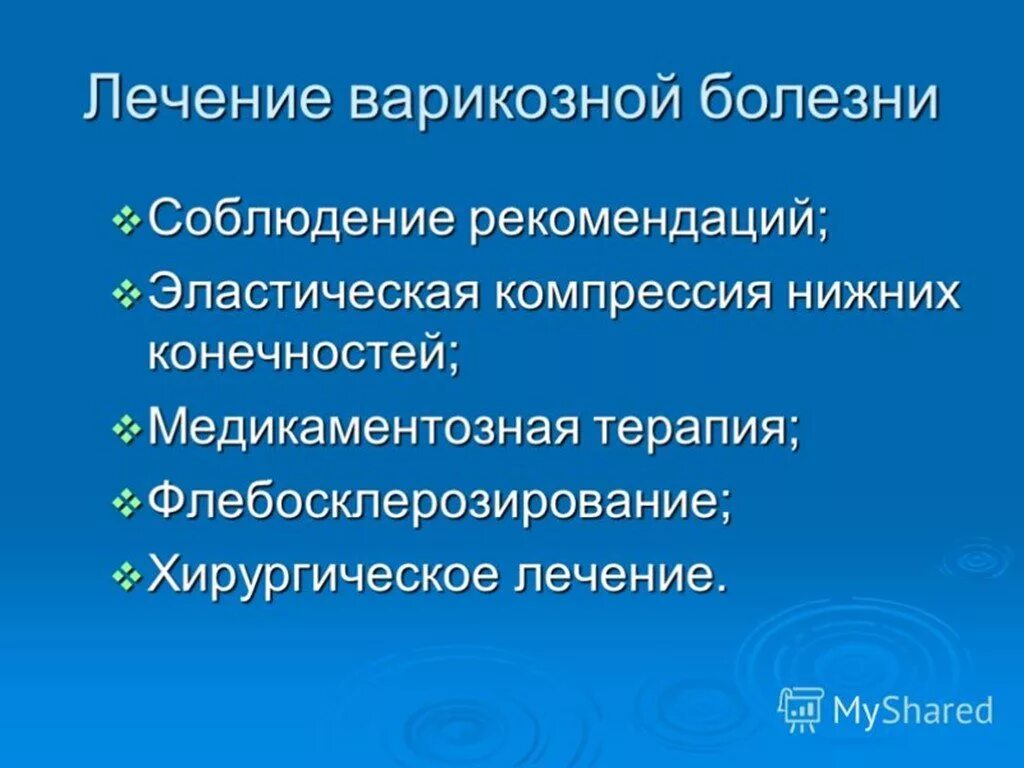 Лечение варикозной болезни

❖ Соблюдение рекомендаций;
❖ Эластическая компрессия нижних конечностей;
❖ Медикаментозная терапия;
❖ Флебосклерозирование;
❖ Хирургическое лечение.

MyShared